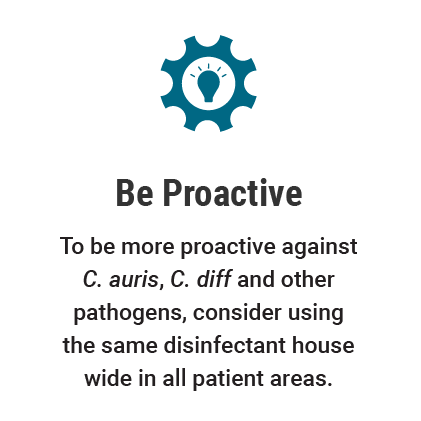 Be Proactive

To be more proactive against C. auris, C. diff and other pathogens, consider using the same disinfectant house wide in all patient areas.